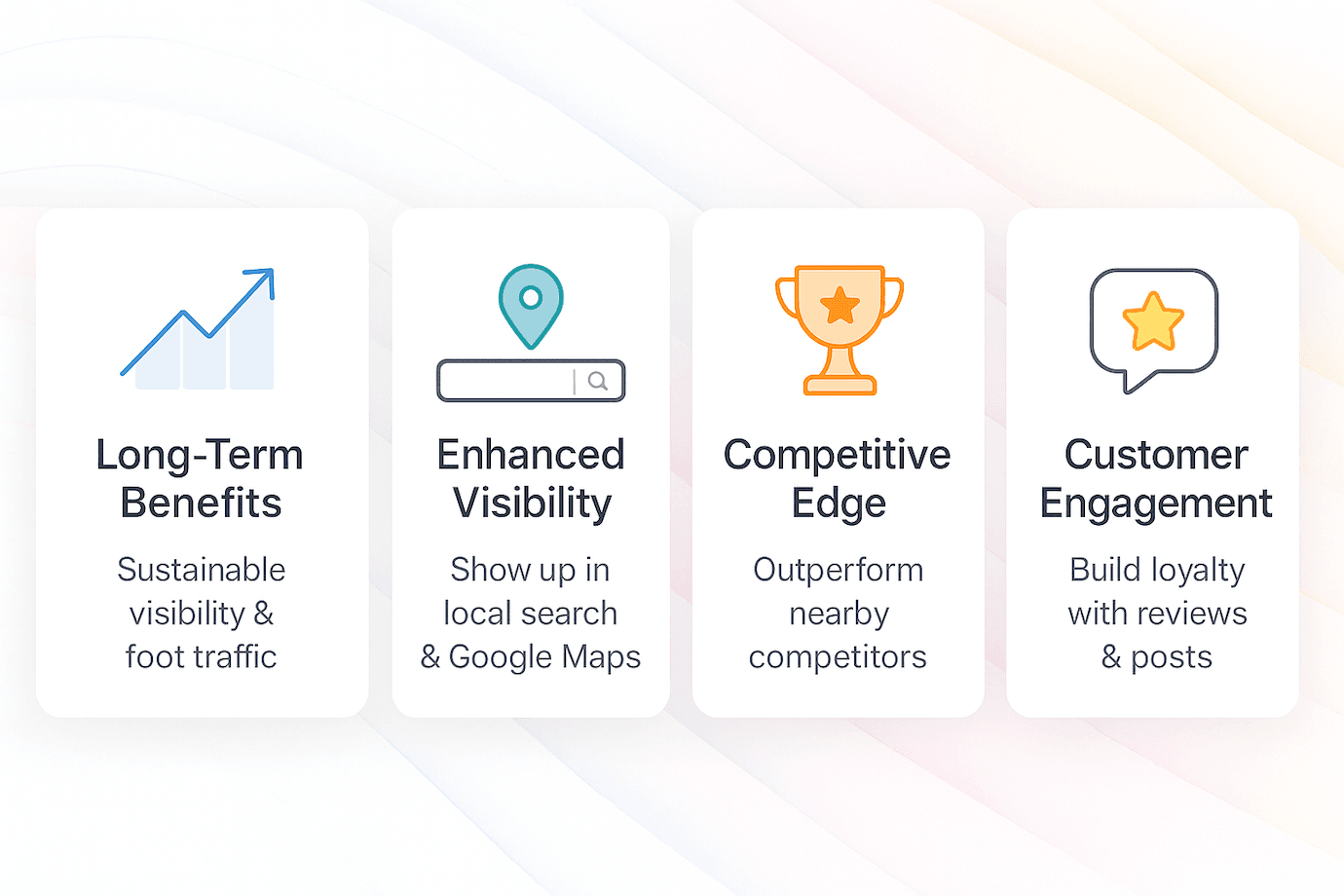 Long-Term Benefits

Sustainable visibility & foot traffic

Enhanced Visibility

Show up in local search & Google Maps

Competitive Edge

Outperform nearby competitors

Customer Engagement

Build loyalty with reviews & posts